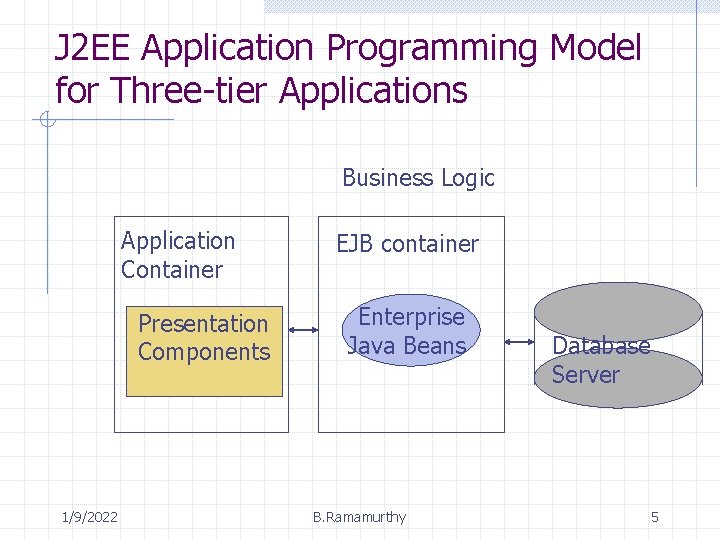 J2EE Application Programming Model for Three-tier Applications

Business Logic

Application Container

Presentation Components

EJB container

Enterprise Java Beans

Database Server

1/9/2022

B.Ramamurthy

5